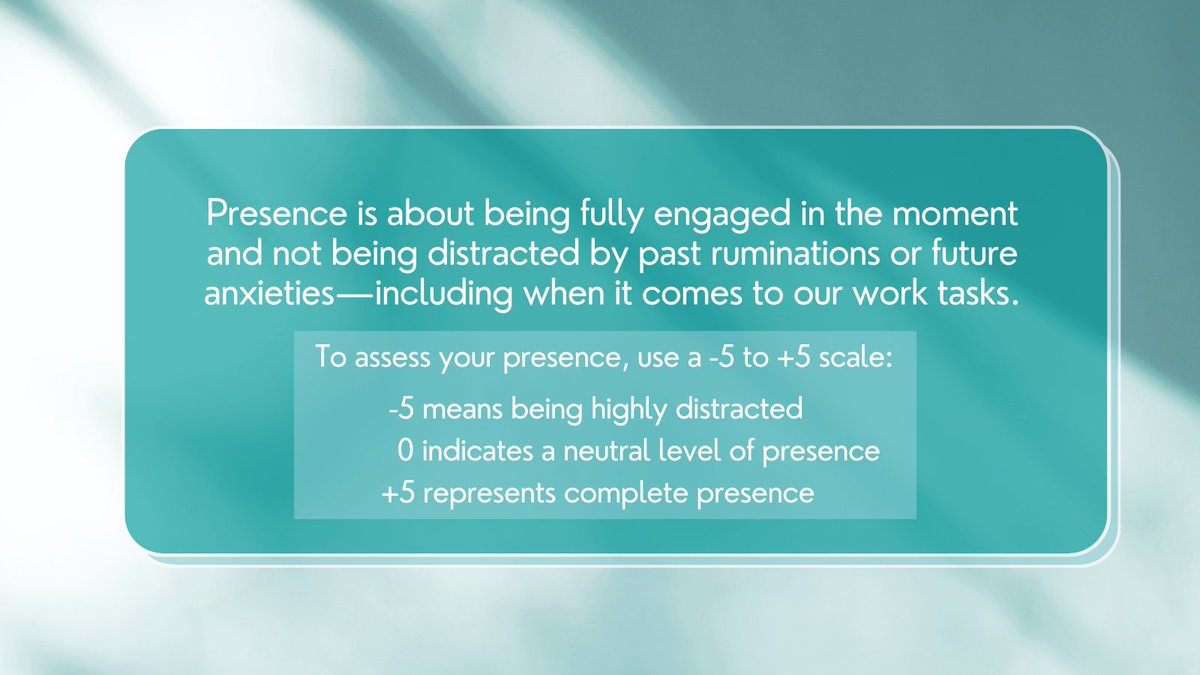 Presence is about being fully engaged in the moment and not being distracted by past ruminations or future anxieties—including when it comes to our work tasks.

To assess your presence, use a -5 to +5 scale:

-5 means being highly distracted
0 indicates a neutral level of presence
+5 represents complete presence